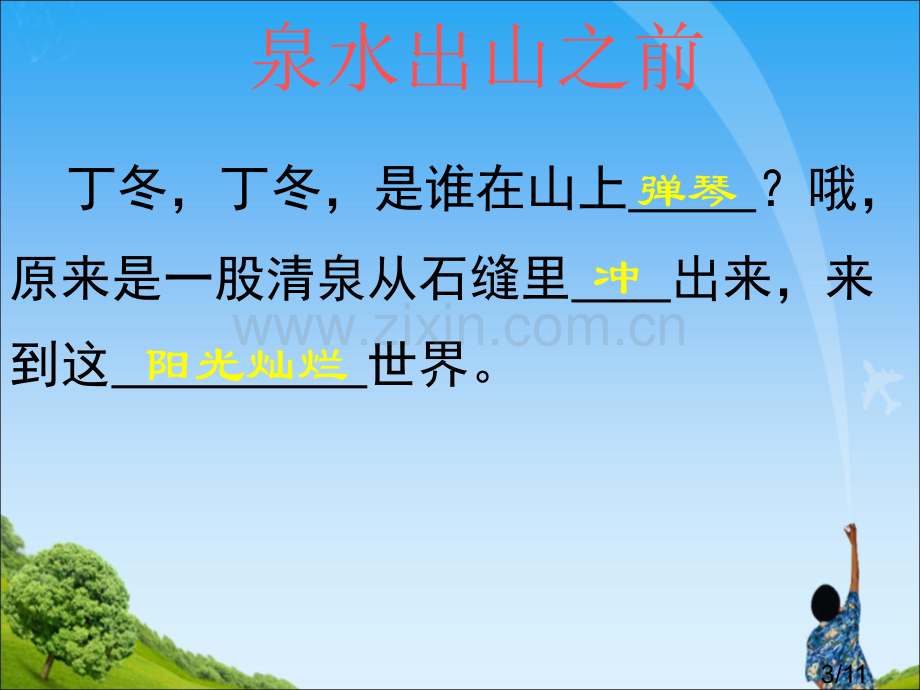 泉水出山之前

丁冬，丁冬，是谁在山上弹琴？哦，原来是一股清泉从石缝里冲出来，来到这阳光灿烂世界。

3/11

www.zixin.com.cn